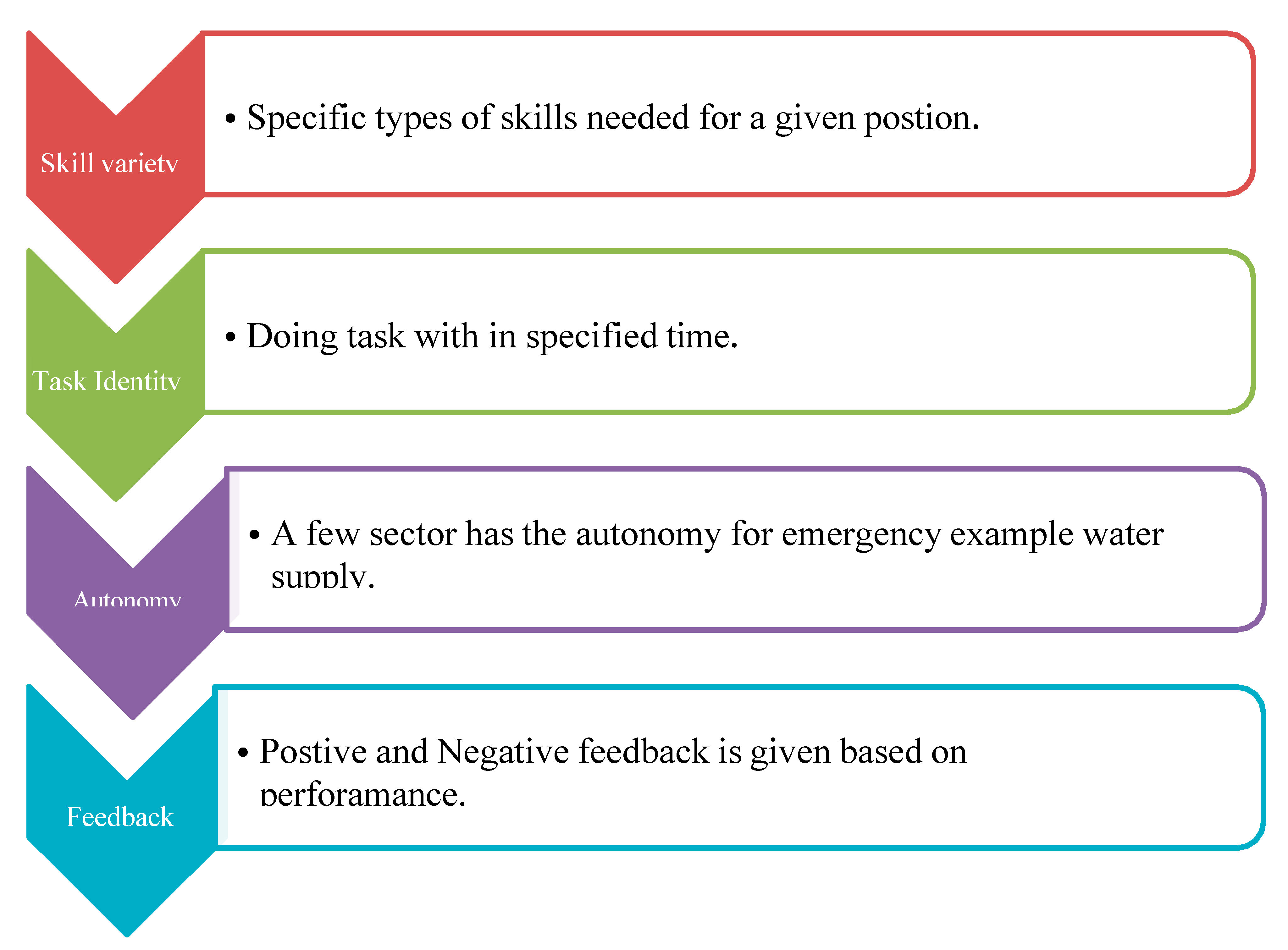 Skill variety

• Specific types of skills needed for a given postion.

Task Identity

• Doing task with in specified time.

Autonomy

• A few sector has the autonomy for emergency example water supply.

Feedback

• Postive and Negative feedback is given based on perforamance.